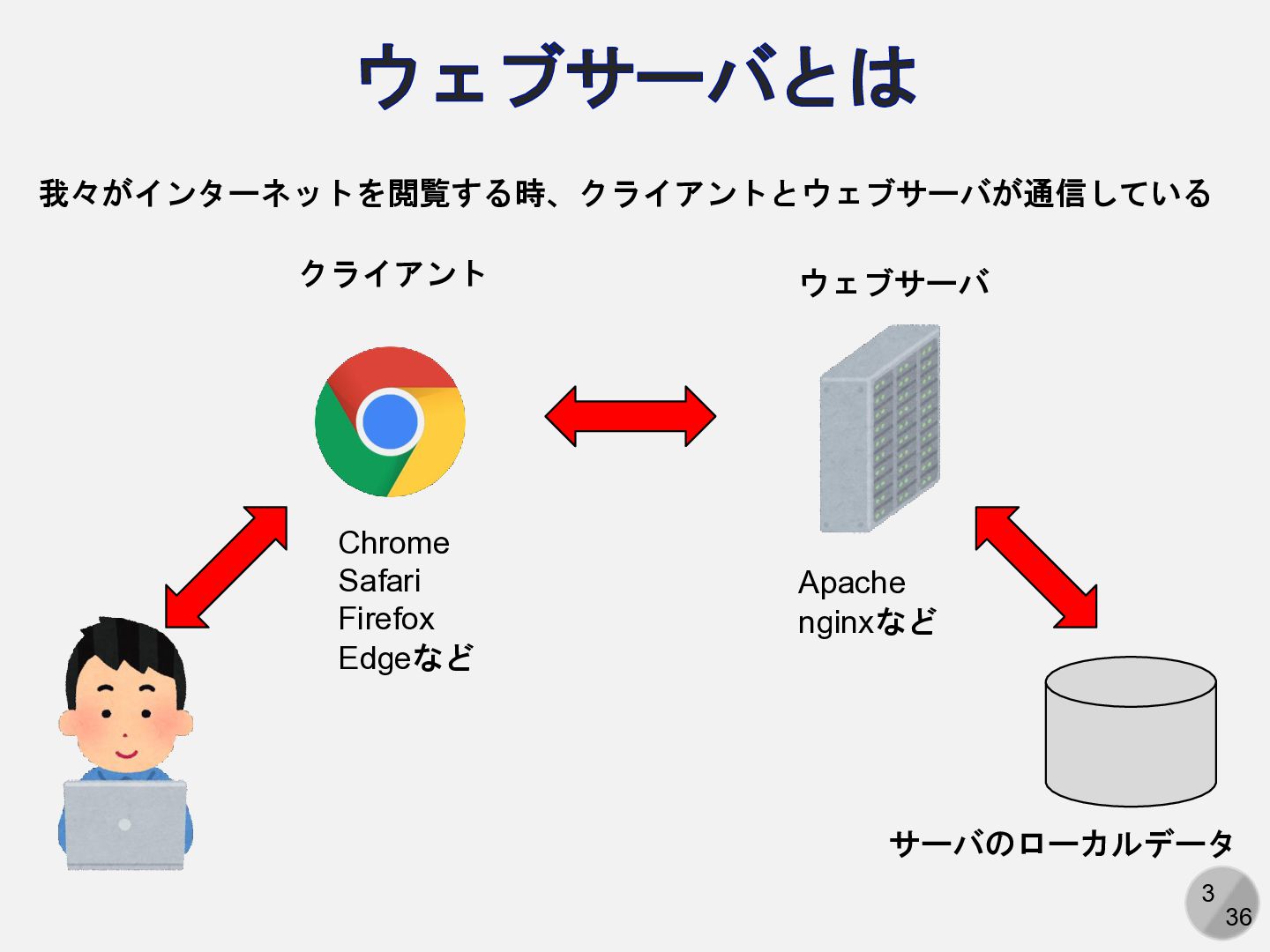 ウェブサーバとは

我々がインターネットを閲覧する時、クライアントとウェブサーバが通信している

クライアント

ウェブサーバ

Chrome
Safari
Firefox
Edgeなど

Apache
nginxなど

サーバのローカルデータ

3
36